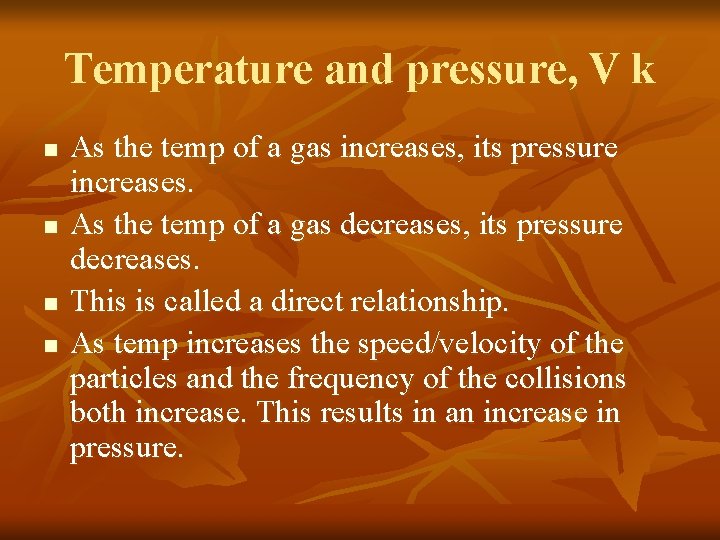 Temperature and pressure, V k

- As the temp of a gas increases, its pressure increases.
- As the temp of a gas decreases, its pressure decreases.
- This is called a direct relationship.
- As temp increases the speed/velocity of the particles and the frequency of the collisions both increase. This results in an increase in pressure.